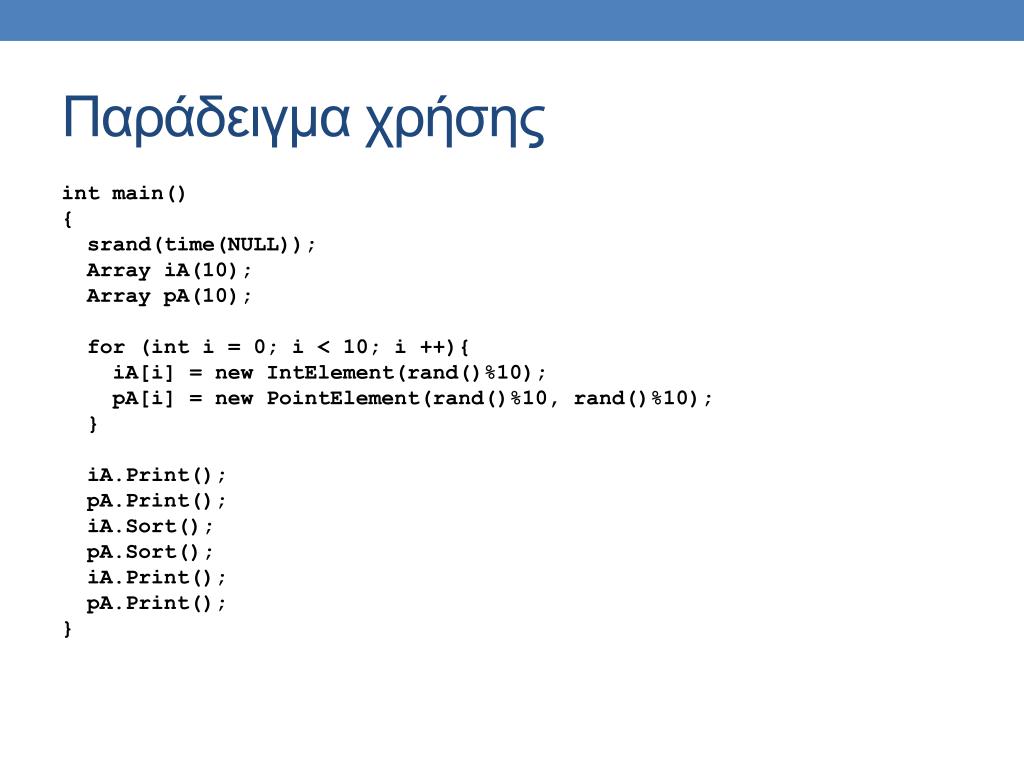 Παράδειγμα χρήσης

int main()
{
  srand(time(NULL));
  Array iA(10);
  Array pA(10);

  for (int i = 0; i < 10; i ++){
    iA[i] = new IntElement(rand()%10);
    pA[i] = new PointElement(rand()%10, rand()%10);
  }

  iA.Print();
  pA.Print();
  iA.Sort();
  pA.Sort();
  iA.Print();
  pA.Print();
}